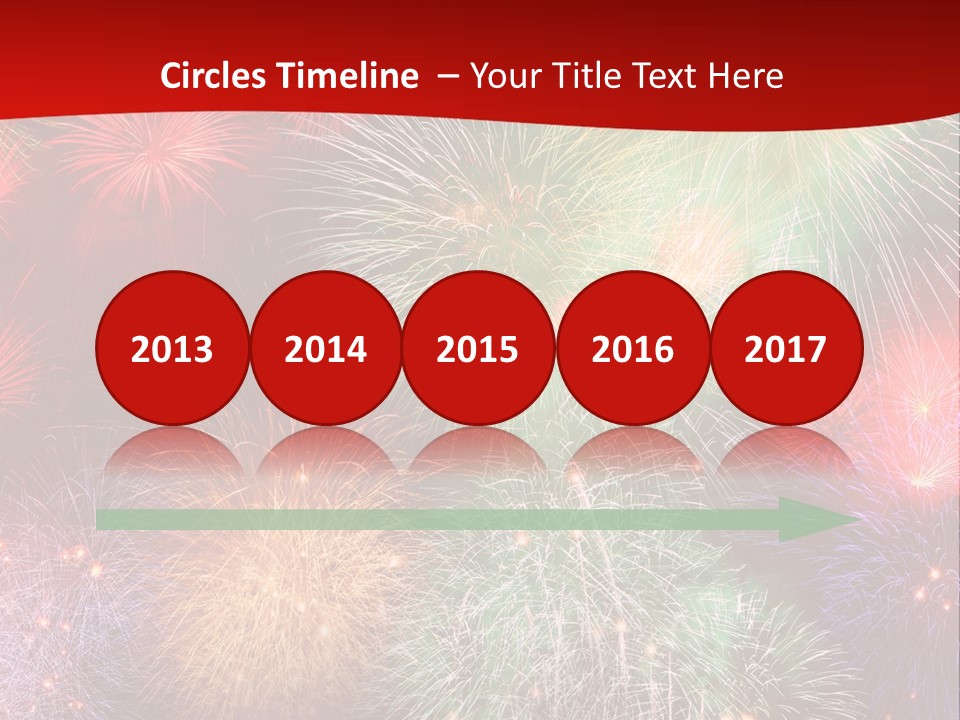 Circles Timeline – Your Title Text Here

2013

2014

2015

2016

2017